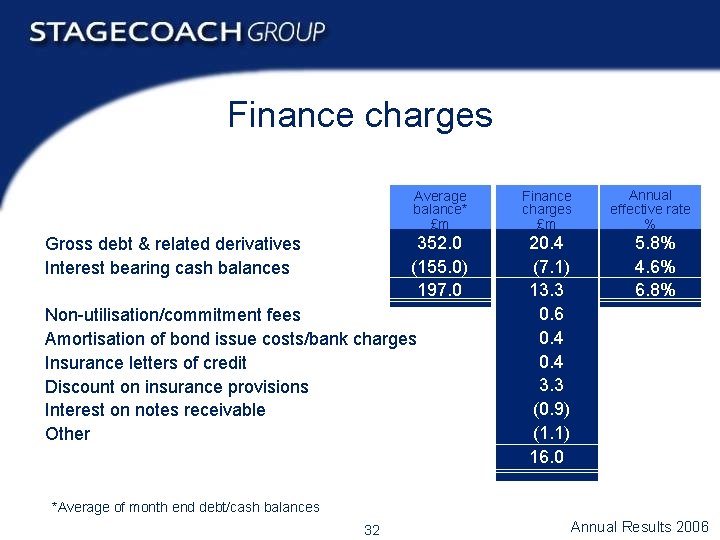 STAGECOACH GROUP

Finance charges

| | Average balance* £m | Finance charges £m | Annual effective rate % |
|---|---|---|---|
| Gross debt & related derivatives | 352.0 | 20.4 | 5.8% |
| Interest bearing cash balances | (155.0) | (7.1) | 4.6% |
| | 197.0 | 13.3 | 6.8% |
| Non-utilisation/commitment fees | | 0.6 | |
| Amortisation of bond issue costs/bank charges | | 0.4 | |
| Insurance letters of credit | | 0.4 | |
| Discount on insurance provisions | | 3.3 | |
| Interest on notes receivable | | (0.9) | |
| Other | | (1.1) | |
| | | 16.0 | |

*Average of month end debt/cash balances

32

Annual Results 2006